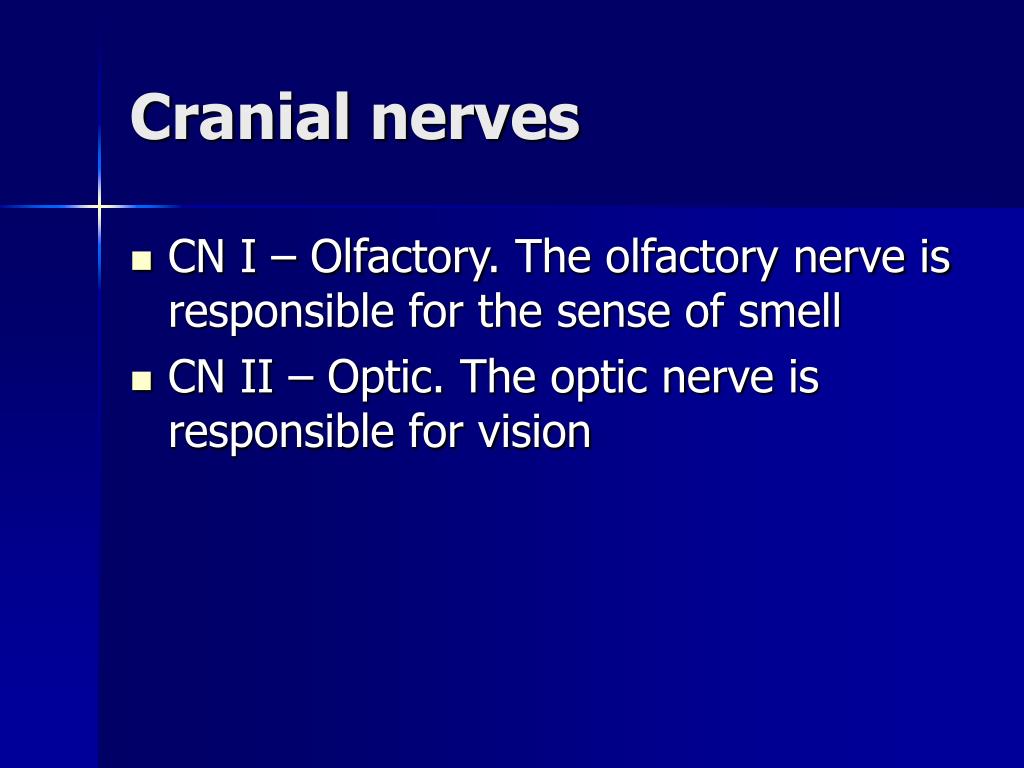 Cranial nerves

- CN I – Olfactory. The olfactory nerve is responsible for the sense of smell
- CN II – Optic. The optic nerve is responsible for vision